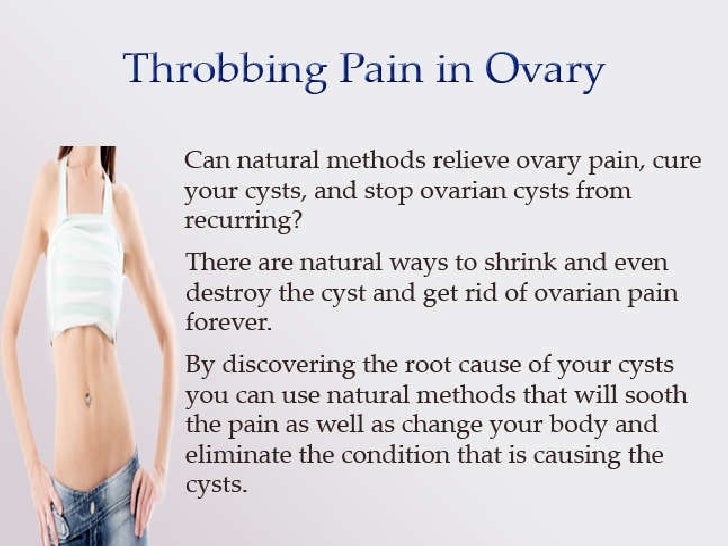 Throbbing Pain in Ovary

Can natural methods relieve ovary pain, cure your cysts, and stop ovarian cysts from recurring?

There are natural ways to shrink and even destroy the cyst and get rid of ovarian pain forever.

By discovering the root cause of your cysts you can use natural methods that will sooth the pain as well as change your body and eliminate the condition that is causing the cysts.